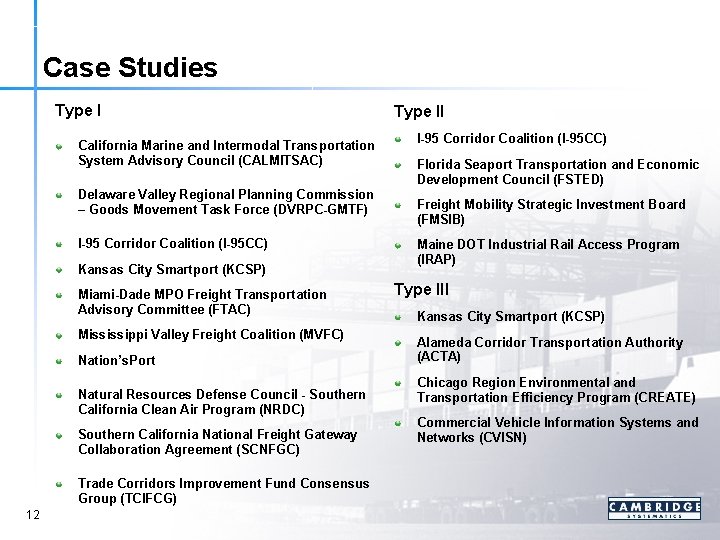 Case Studies

Type I

California Marine and Intermodal Transportation System Advisory Council (CALMITSAC)

Delaware Valley Regional Planning Commission – Goods Movement Task Force (DVRPC-GMTF)

I-95 Corridor Coalition (I-95CC)

Kansas City Smartport (KCSP)

Miami-Dade MPO Freight Transportation Advisory Committee (FTAC)

Mississippi Valley Freight Coalition (MVFC)

Nation'sPort

Natural Resources Defense Council - Southern California Clean Air Program (NRDC)

Southern California National Freight Gateway Collaboration Agreement (SCNFGC)

Trade Corridors Improvement Fund Consensus Group (TCIFCG)

Type II

I-95 Corridor Coalition (I-95CC)

Florida Seaport Transportation and Economic Development Council (FSTED)

Freight Mobility Strategic Investment Board (FMSIB)

Maine DOT Industrial Rail Access Program (IRAP)

Type III

Kansas City Smartport (KCSP)

Alameda Corridor Transportation Authority (ACTA)

Chicago Region Environmental and Transportation Efficiency Program (CREATE)

Commercial Vehicle Information Systems and Networks (CVISN)

12

CAMBRIDGE
SYSTEMATICS